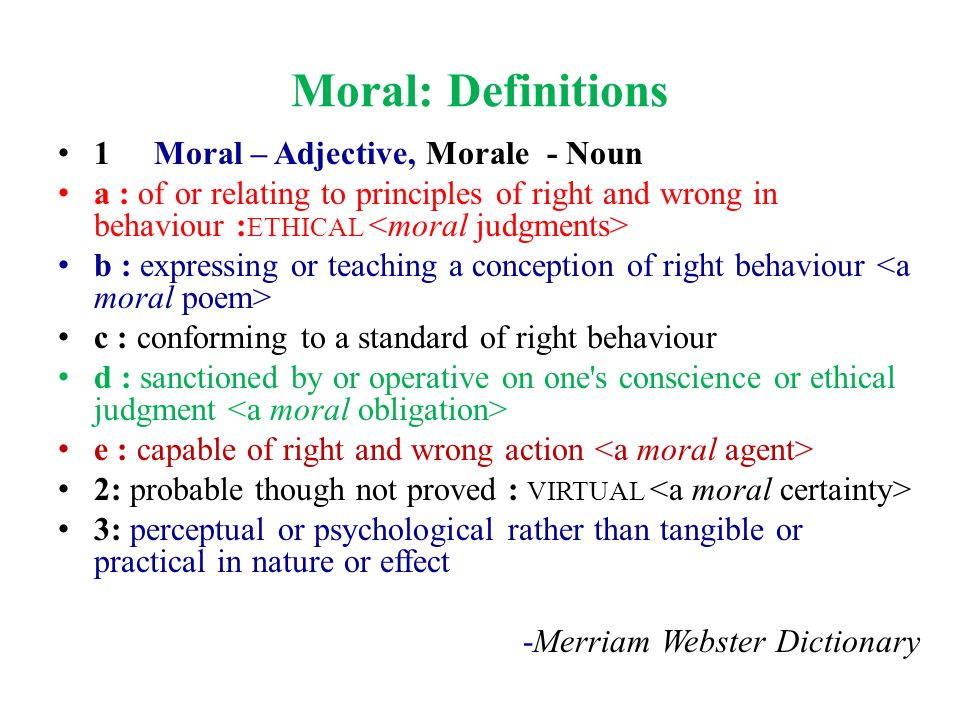 Moral: Definitions

• 1 Moral – Adjective, Morale - Noun
• a : of or relating to principles of right and wrong in behaviour :ETHICAL <moral judgments>
• b : expressing or teaching a conception of right behaviour <a moral poem>
• c : conforming to a standard of right behaviour
• d : sanctioned by or operative on one's conscience or ethical judgment <a moral obligation>
• e : capable of right and wrong action <a moral agent>
• 2: probable though not proved : VIRTUAL <a moral certainty>
• 3: perceptual or psychological rather than tangible or practical in nature or effect

-Merriam Webster Dictionary